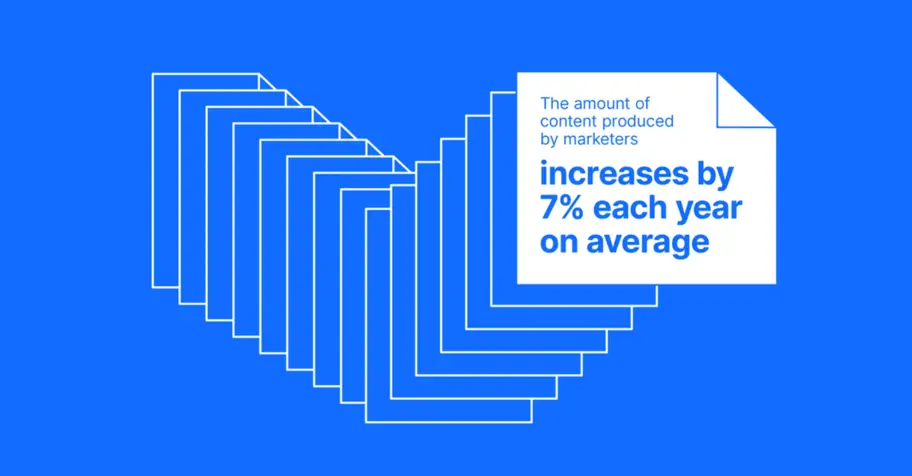 The amount of content produced by marketers

increases by 7% each year on average